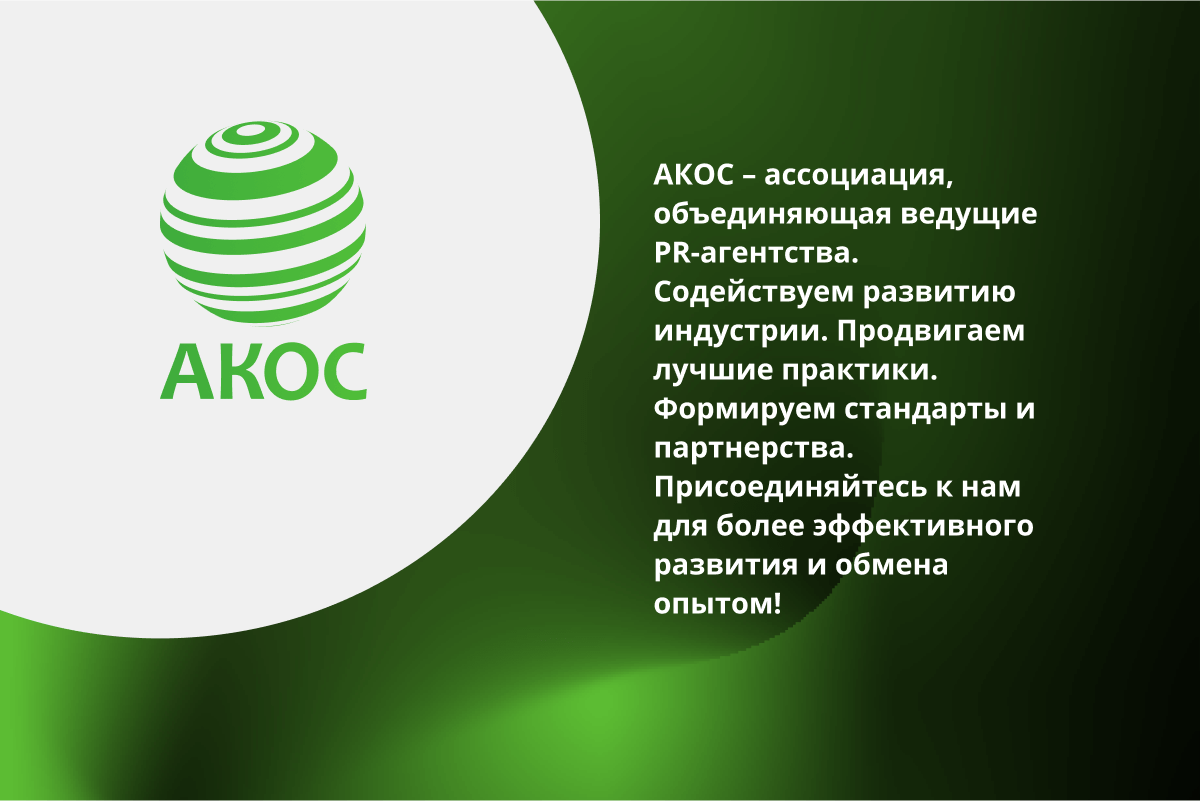 АКОС

АКОС – ассоциация, объединяющая ведущие PR-агентства. Содействуем развитию индустрии. Продвигаем лучшие практики. Формируем стандарты и партнерства. Присоединяйтесь к нам для более эффективного развития и обмена опытом!